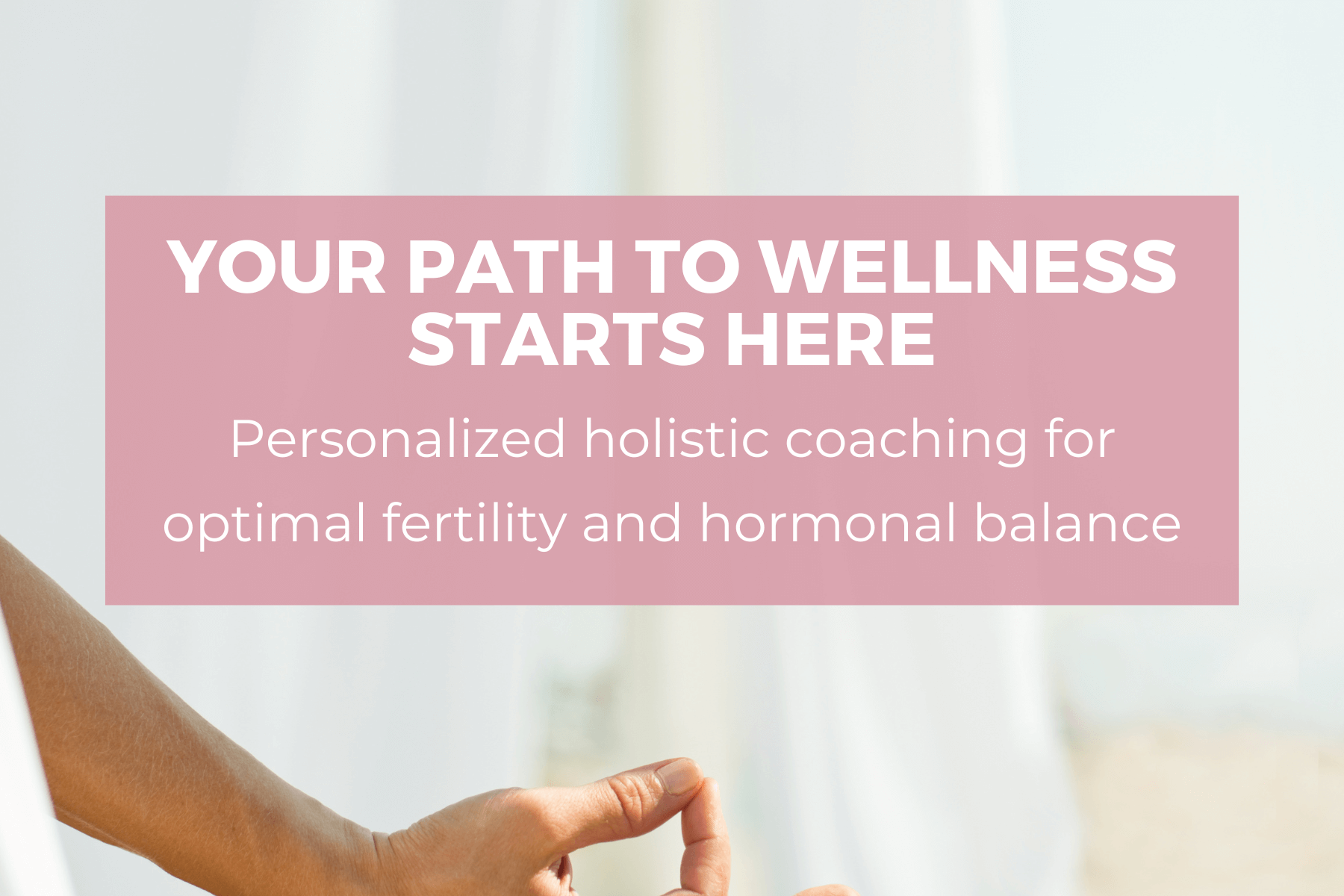 YOUR PATH TO WELLNESS STARTS HERE

Personalized holistic coaching for optimal fertility and hormonal balance